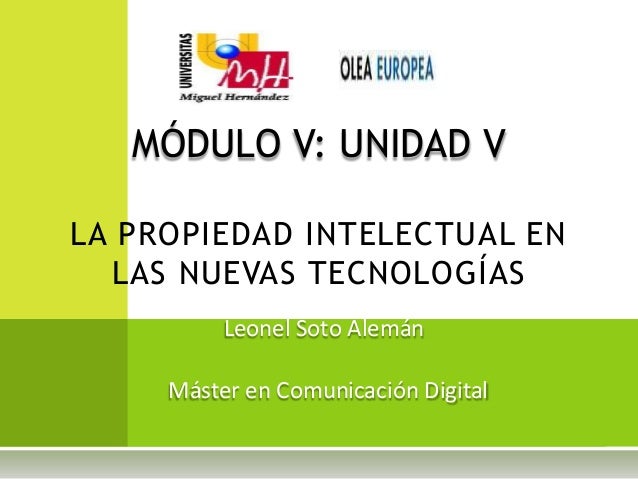 UNIVERSITAS
MH
Miguel Hernández

OLEA EUROPEA

MÓDULO V: UNIDAD V

LA PROPIEDAD INTELECTUAL EN LAS NUEVAS TECNOLOGÍAS

Leonel Soto Alemán

Máster en Comunicación Digital